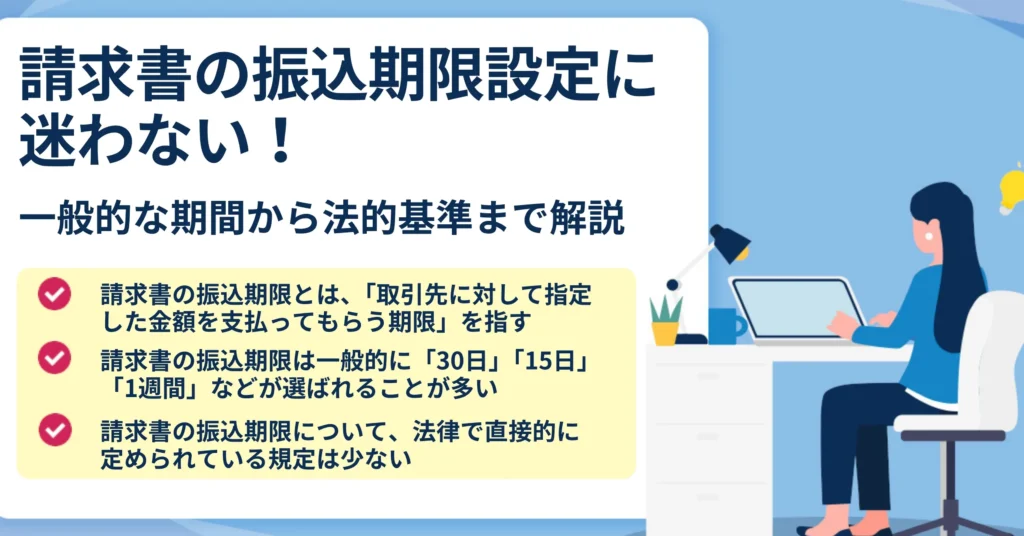 請求書の振込期限設定に迷わない！

一般的な期間から法的基準まで解説

請求書の振込期限とは、「取引先に対して指定した金額を支払ってもらう期限」を指す

請求書の振込期限は一般的に「30日」「15日」「1週間」などが選ばれることが多い

請求書の振込期限について、法律で直接的に定められている規定は少ない